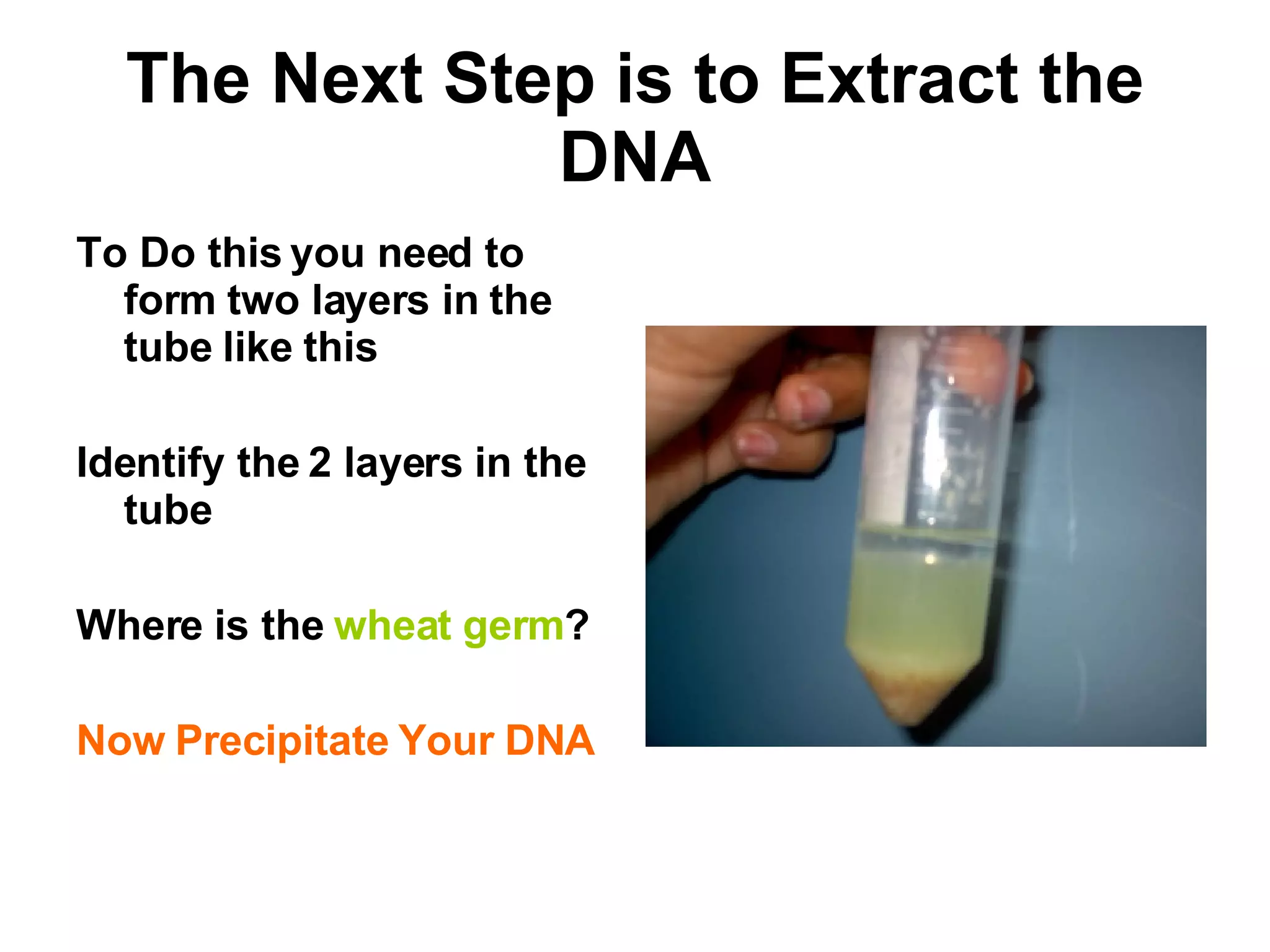 The Next Step is to Extract the DNA

To Do this you need to form two layers in the tube like this

Identify the 2 layers in the tube

Where is the wheat germ?

Now Precipitate Your DNA